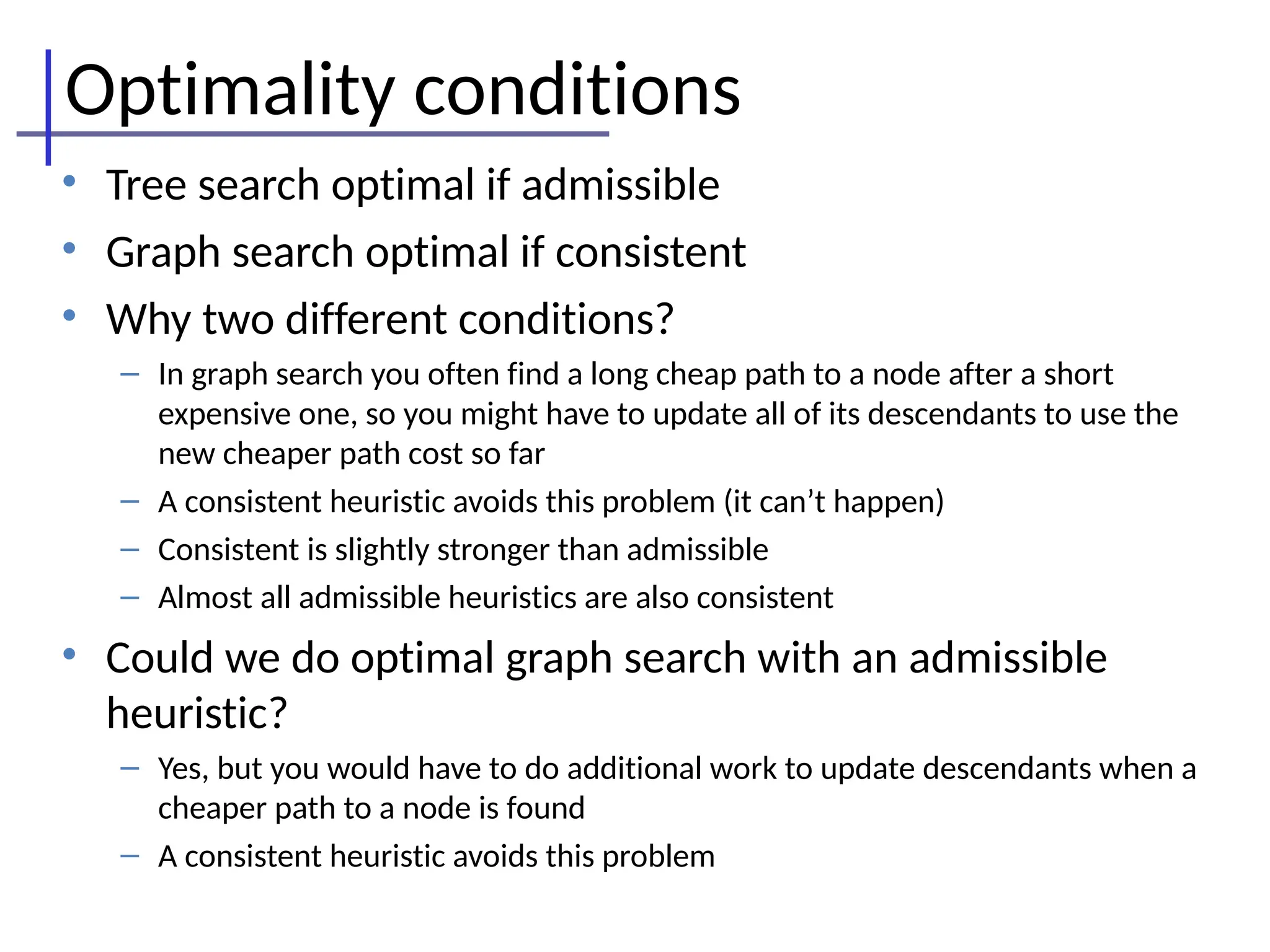 Optimality conditions

• Tree search optimal if admissible

• Graph search optimal if consistent

• Why two different conditions?

– In graph search you often find a long cheap path to a node after a short expensive one, so you might have to update all of its descendants to use the new cheaper path cost so far

– A consistent heuristic avoids this problem (it can’t happen)

– Consistent is slightly stronger than admissible

– Almost all admissible heuristics are also consistent

• Could we do optimal graph search with an admissible heuristic?

– Yes, but you would have to do additional work to update descendants when a cheaper path to a node is found

– A consistent heuristic avoids this problem